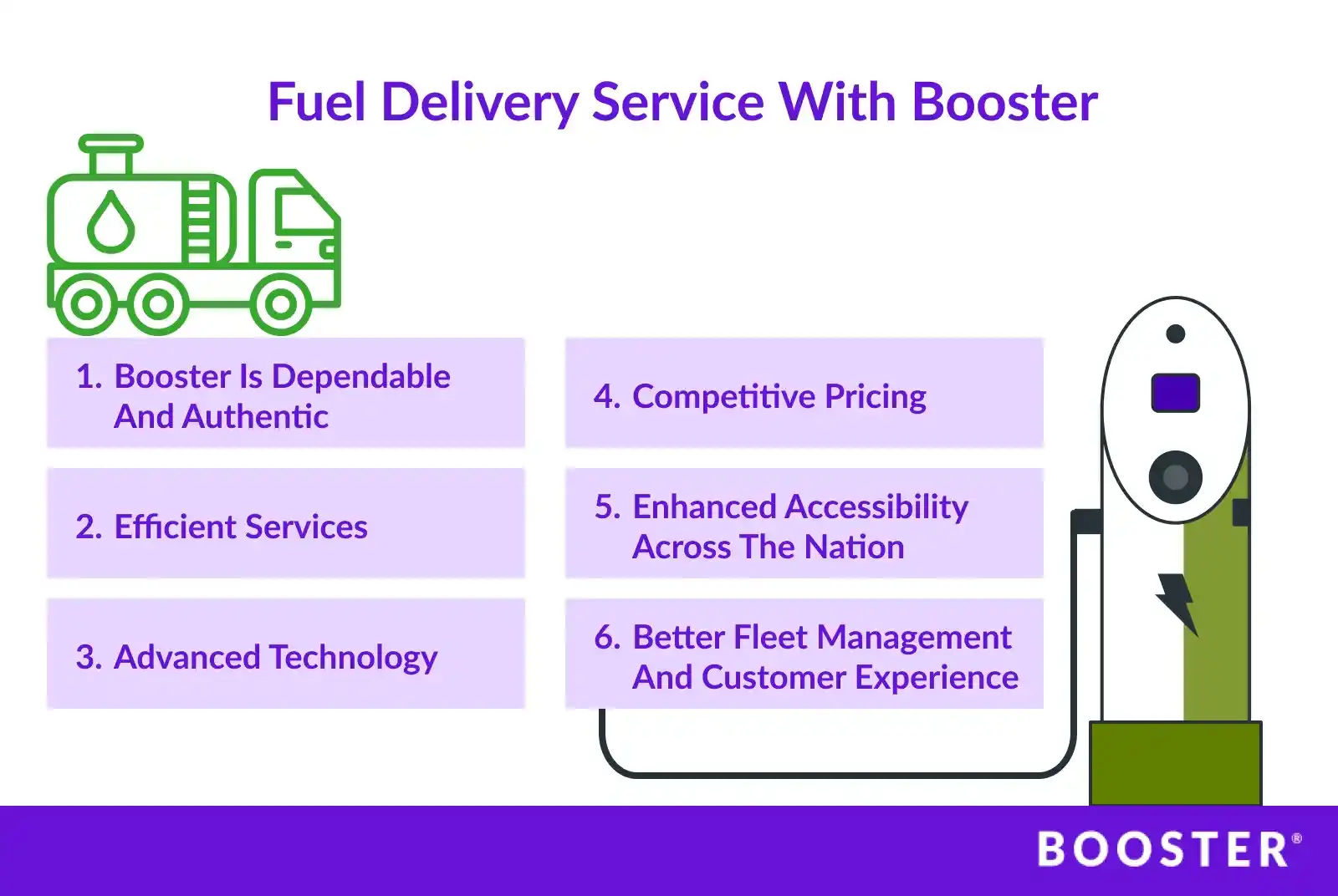 Fuel Delivery Service With Booster

1. Booster Is Dependable And Authentic

2. Efficient Services

3. Advanced Technology

4. Competitive Pricing

5. Enhanced Accessibility Across The Nation

6. Better Fleet Management And Customer Experience

BOOSTER®